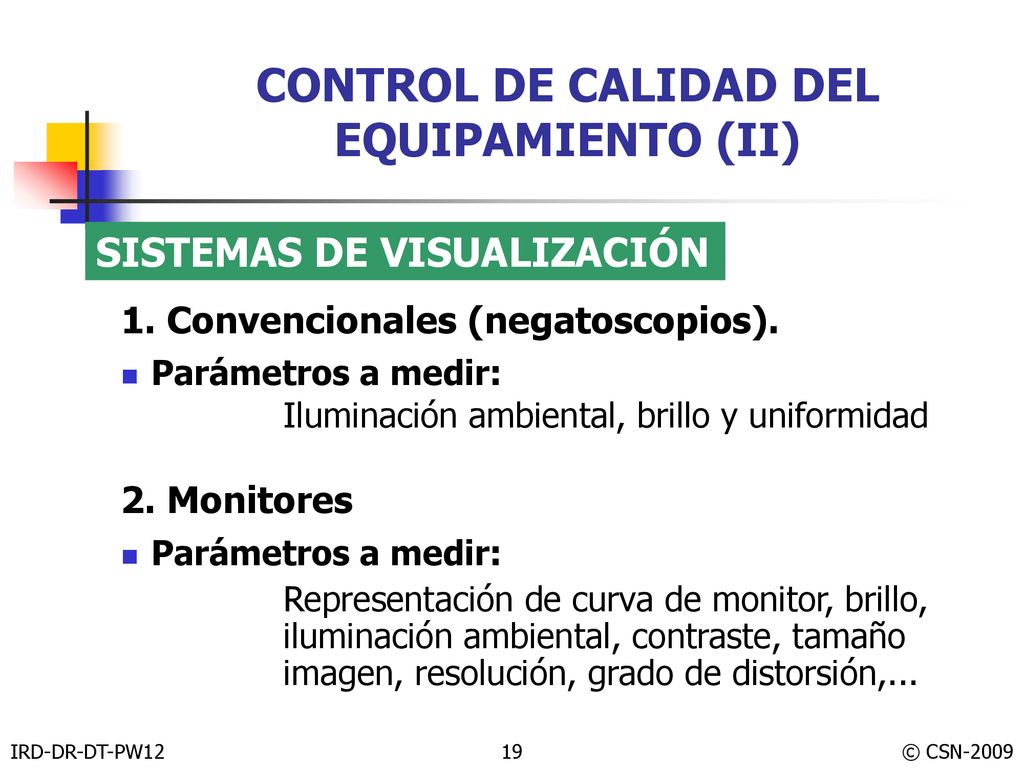 CONTROL DE CALIDAD DEL EQUIPAMIENTO (II)

SISTEMAS DE VISUALIZACIÓN

1. Convencionales (negatoscopios).

Parámetros a medir:

Iluminación ambiental, brillo y uniformidad

2. Monitores

Parámetros a medir:

Representación de curva de monitor, brillo, iluminación ambiental, contraste, tamaño imagen, resolución, grado de distorsión,...

IRD-DR-DT-PW12

19

© CSN-2009